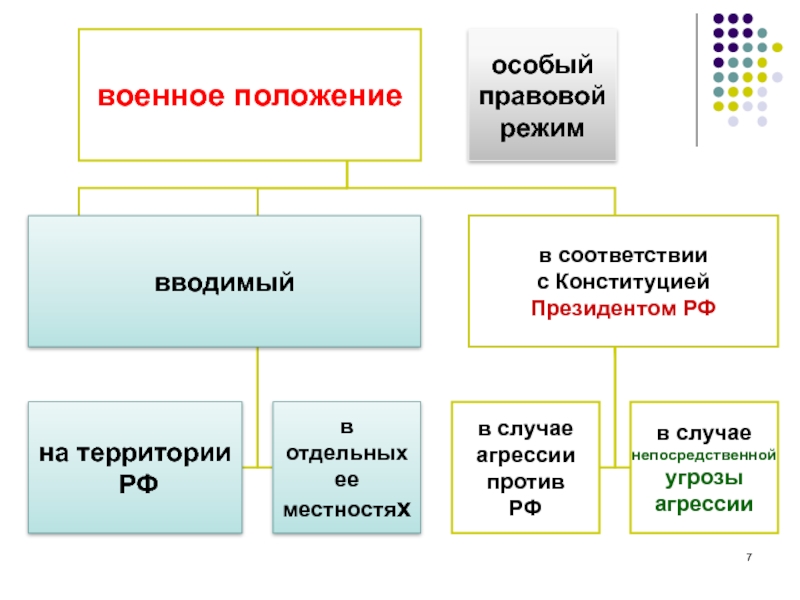 военное положение

особый правовой режим

вводимый

в соответствии с Конституцией Президентом РФ

на территории РФ

в отдельных ее местностях

в случае агрессии против РФ

в случае непосредственной угрозы агрессии

7